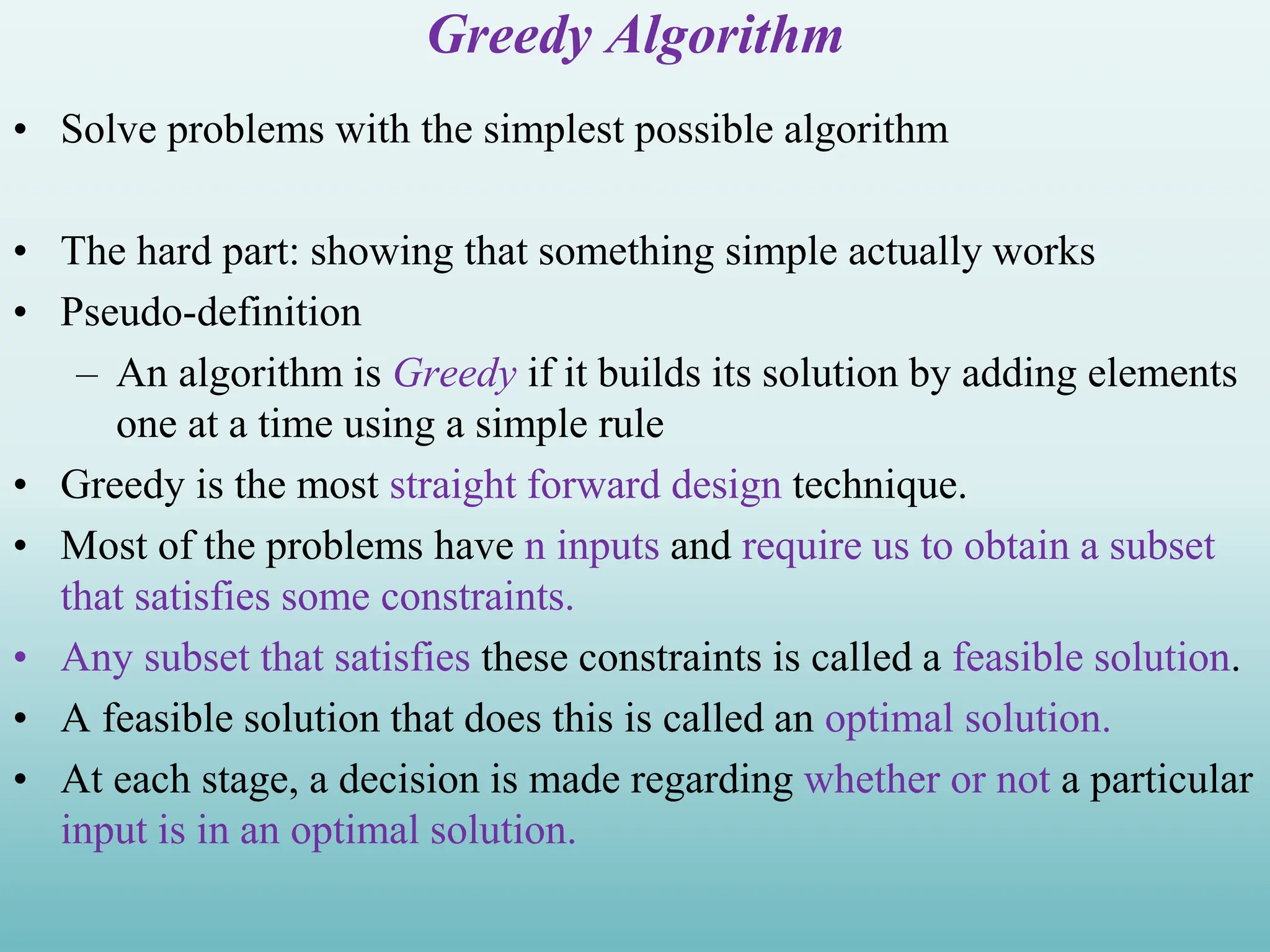 Greedy Algorithm

• Solve problems with the simplest possible algorithm

• The hard part: showing that something simple actually works
• Pseudo-definition
– An algorithm is Greedy if it builds its solution by adding elements one at a time using a simple rule
• Greedy is the most straight forward design technique.
• Most of the problems have n inputs and require us to obtain a subset that satisfies some constraints.
• Any subset that satisfies these constraints is called a feasible solution.
• A feasible solution that does this is called an optimal solution.
• At each stage, a decision is made regarding whether or not a particular input is in an optimal solution.